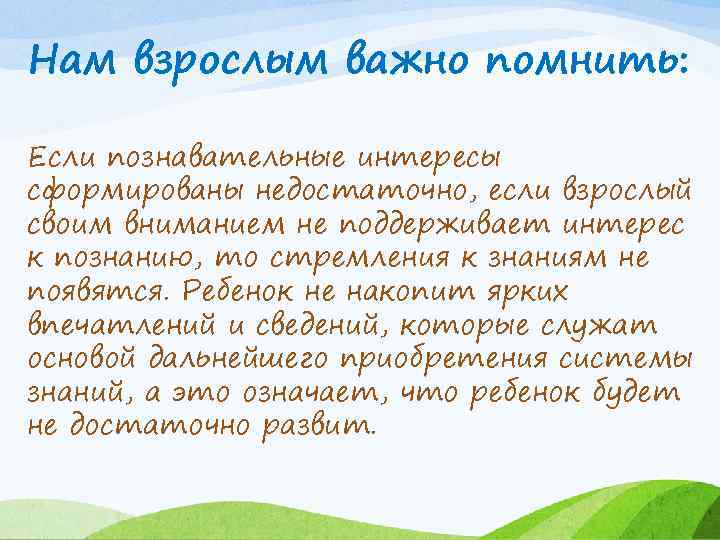 Нам взрослым важно помнить:

Если познавательные интересы сформированы недостаточно, если взрослый своим вниманием не поддерживает интерес к познанию, то стремления к знаниям не появятся. Ребенок не накопит ярких впечатлений и сведений, которые служат основой дальнейшего приобретения системы знаний, а это означает, что ребенок будет не достаточно развит.